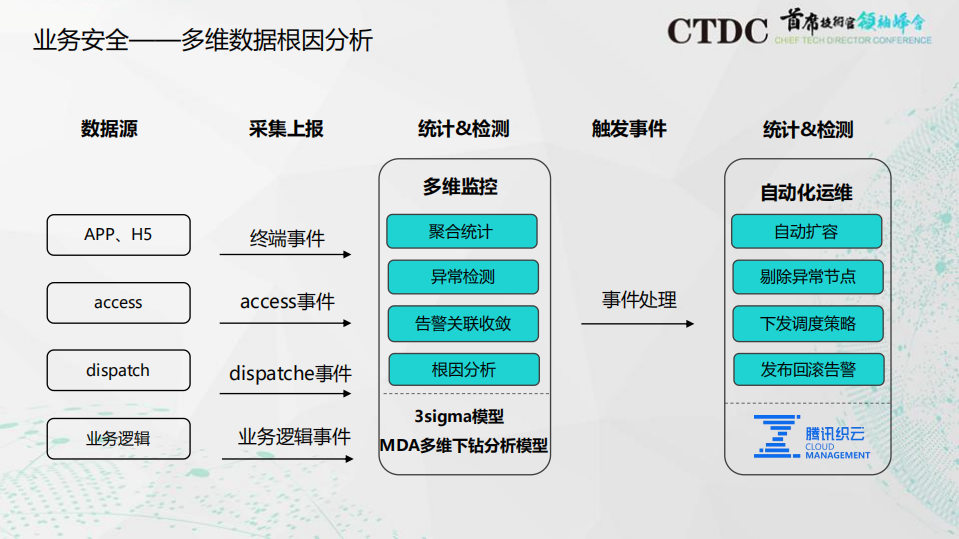 业务安全——多维数据根因分析

CTDC 首席技术官领袖峰会
CHIEF TECH DIRECTOR CONFERENCE

数据源
APP、H5
access
dispatch
业务逻辑

采集上报
终端事件
access事件
dispatche事件
业务逻辑事件

统计&检测
多维监控
聚合统计
异常检测
告警关联收敛
根因分析
3sigma模型
MDA多维下钻分析模型

触发事件
事件处理

统计&检测
自动化运维
自动扩容
剔除异常节点
下发调度策略
发布回滚告警
腾讯织云
CLOUD MANAGEMENT